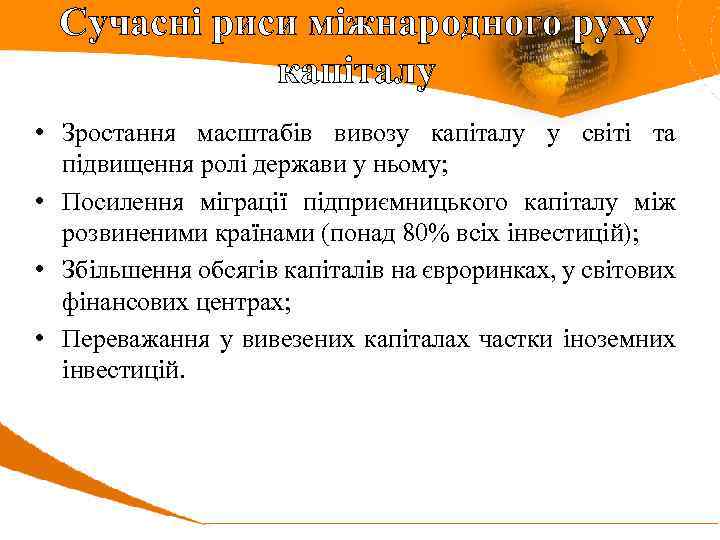 Сучасні риси міжнародного руху капіталу

• Зростання масштабів вивозу капіталу у світі та підвищення ролі держави у ньому;
• Посилення міграції підприємницького капіталу між розвиненими країнами (понад 80% всіх інвестицій);
• Збільшення обсягів капіталів на євроринках, у світових фінансових центрах;
• Переважання у вивезених капіталах частки іноземних інвестицій.